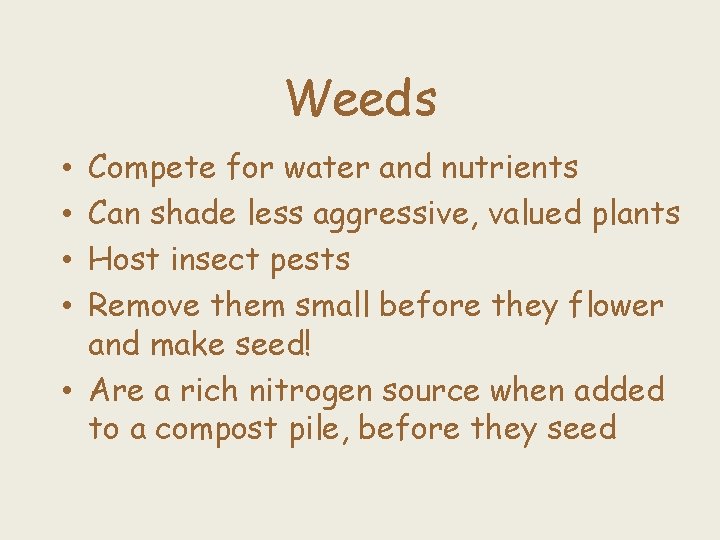 Weeds

• Compete for water and nutrients
• Can shade less aggressive, valued plants
• Host insect pests
• Remove them small before they flower and make seed!
• Are a rich nitrogen source when added to a compost pile, before they seed